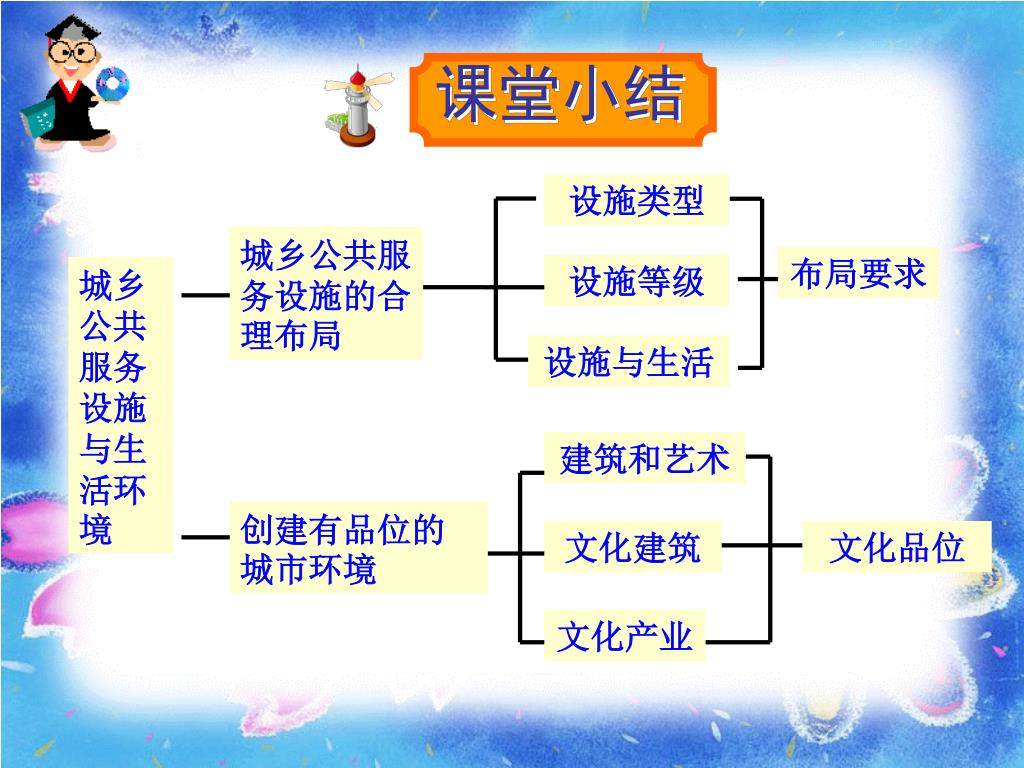 课堂小结

城乡公共服务设施与生活环境

城乡公共服务设施的合理布局

设施类型

设施等级

设施与生活

布局要求

创建有品位的城市环境

建筑和艺术

文化建筑

文化产业

文化品位